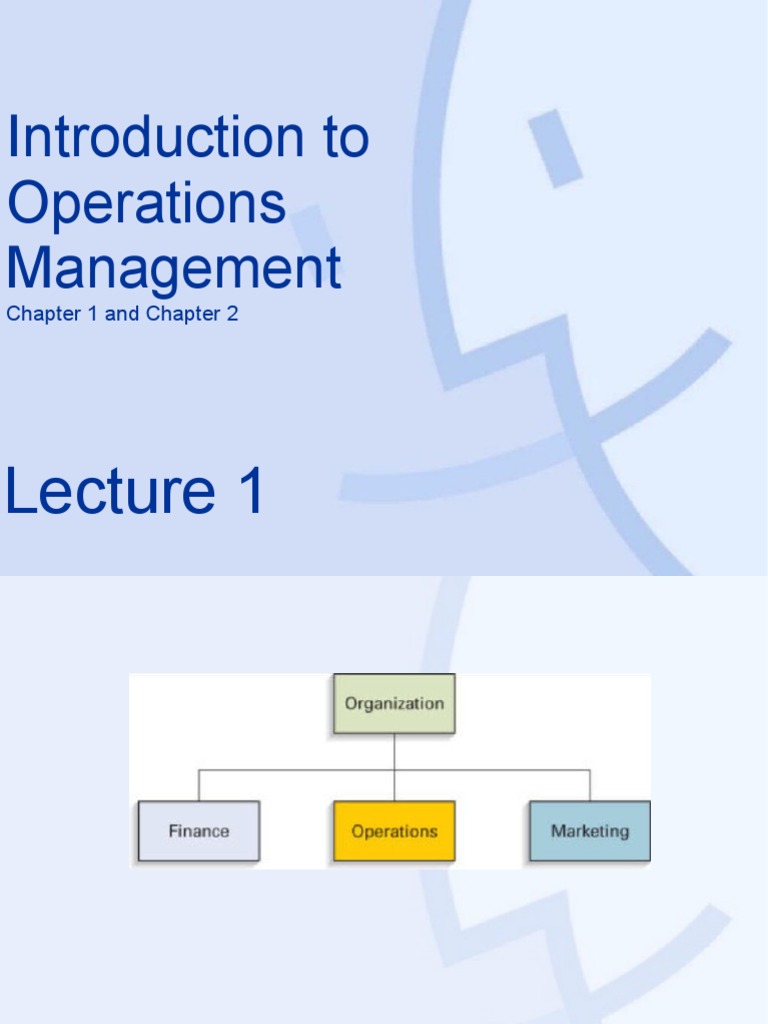 Introduction to Operations Management
Chapter 1 and Chapter 2

Lecture 1

Organization

Finance

Operations

Marketing